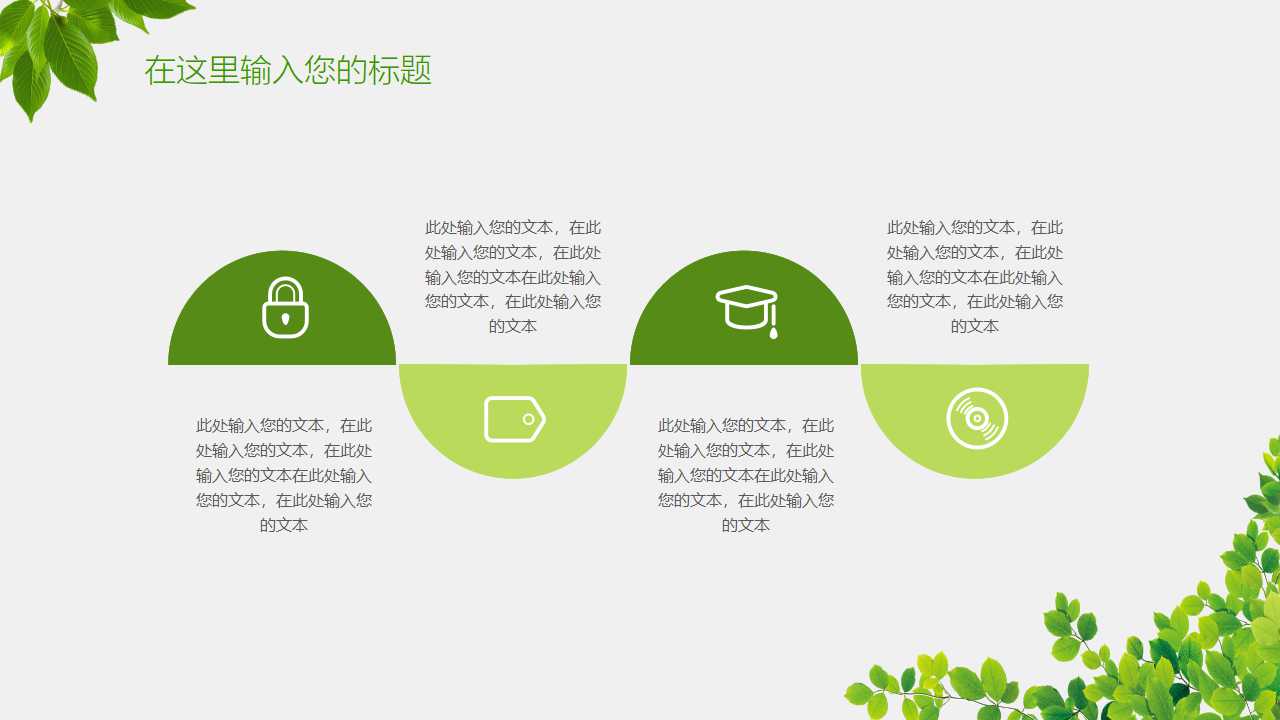 在这里输入您的标题

此处输入您的文本，在此处输入您的文本，在此处输入您的文本在此处输入您的文本，在此处输入您的文本

此处输入您的文本，在此处输入您的文本，在此处输入您的文本在此处输入您的文本，在此处输入您的文本

此处输入您的文本，在此处输入您的文本，在此处输入您的文本在此处输入您的文本，在此处输入您的文本

此处输入您的文本，在此处输入您的文本，在此处输入您的文本在此处输入您的文本，在此处输入您的文本